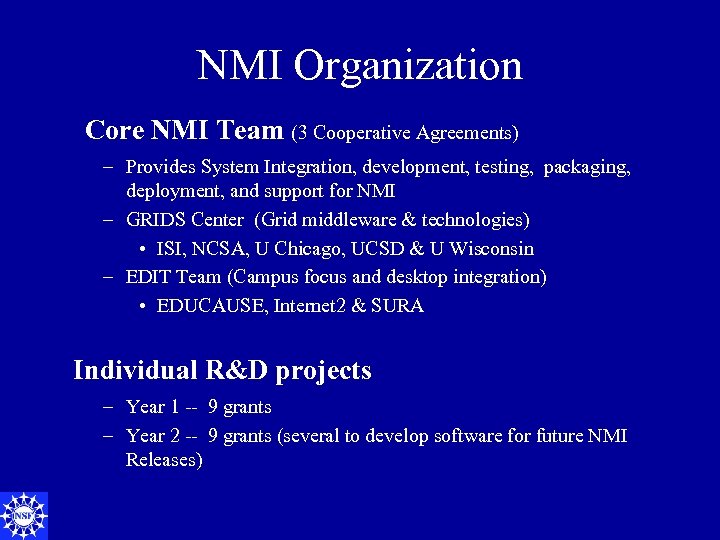 NMI Organization

Core NMI Team (3 Cooperative Agreements)

– Provides System Integration, development, testing, packaging, deployment, and support for NMI
– GRIDS Center (Grid middleware & technologies)
• ISI, NCSA, U Chicago, UCSD & U Wisconsin
– EDIT Team (Campus focus and desktop integration)
• EDUCAUSE, Internet2 & SURA

Individual R&D projects

– Year 1 -- 9 grants
– Year 2 -- 9 grants (several to develop software for future NMI Releases)

NSF